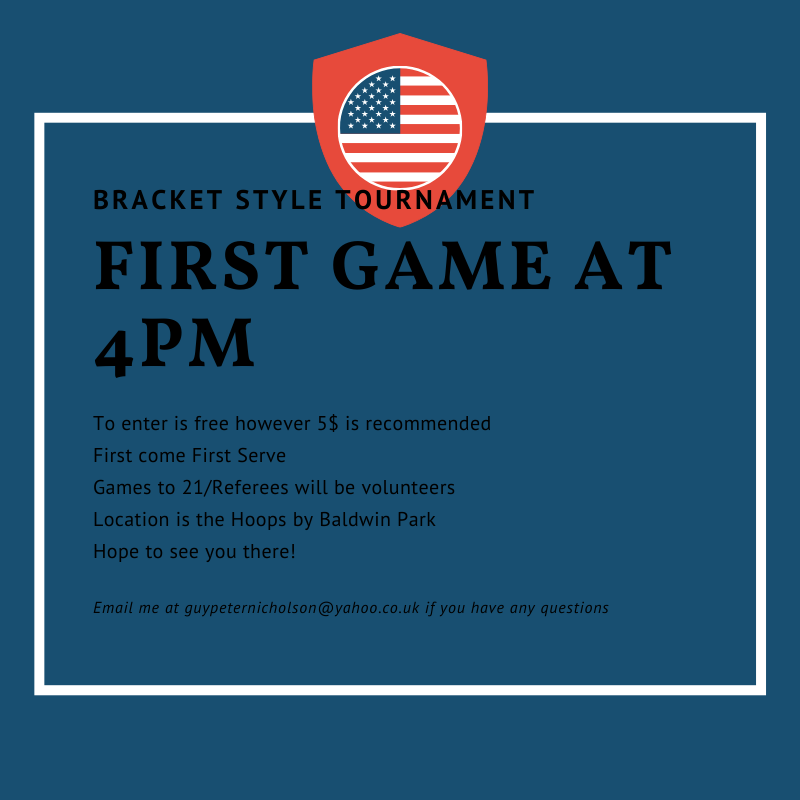 BRACKET STYLE TOURNAMENT

FIRST GAME AT 4PM

To enter is free however 5$ is recommended
First come First Serve
Games to 21/Referees will be volunteers
Location is the Hoops by Baldwin Park
Hope to see you there!

Email me at guypeternicholson@yahoo.co.uk if you have any questions